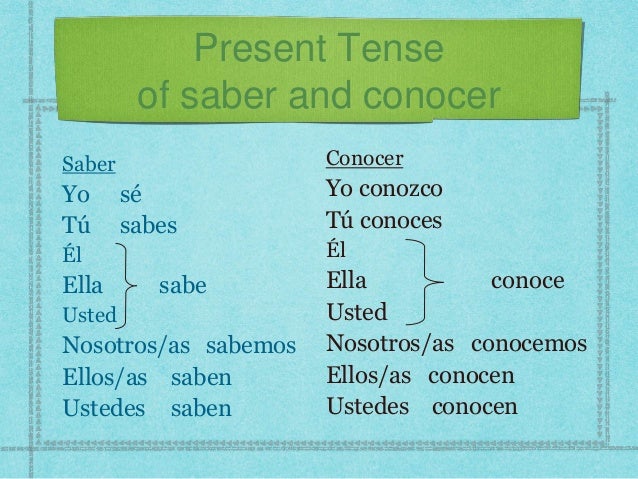 Present Tense
of saber and conocer

Saber
Yo sé
Tú sabes
Él
Ella sabe
Usted
Nosotros/as sabemos
Ellos/as saben
Ustedes saben

Conocer
Yo conozco
Tú conoces
Él
Ella conoce
Usted
Nosotros/as conocemos
Ellos/as conocen
Ustedes conocen